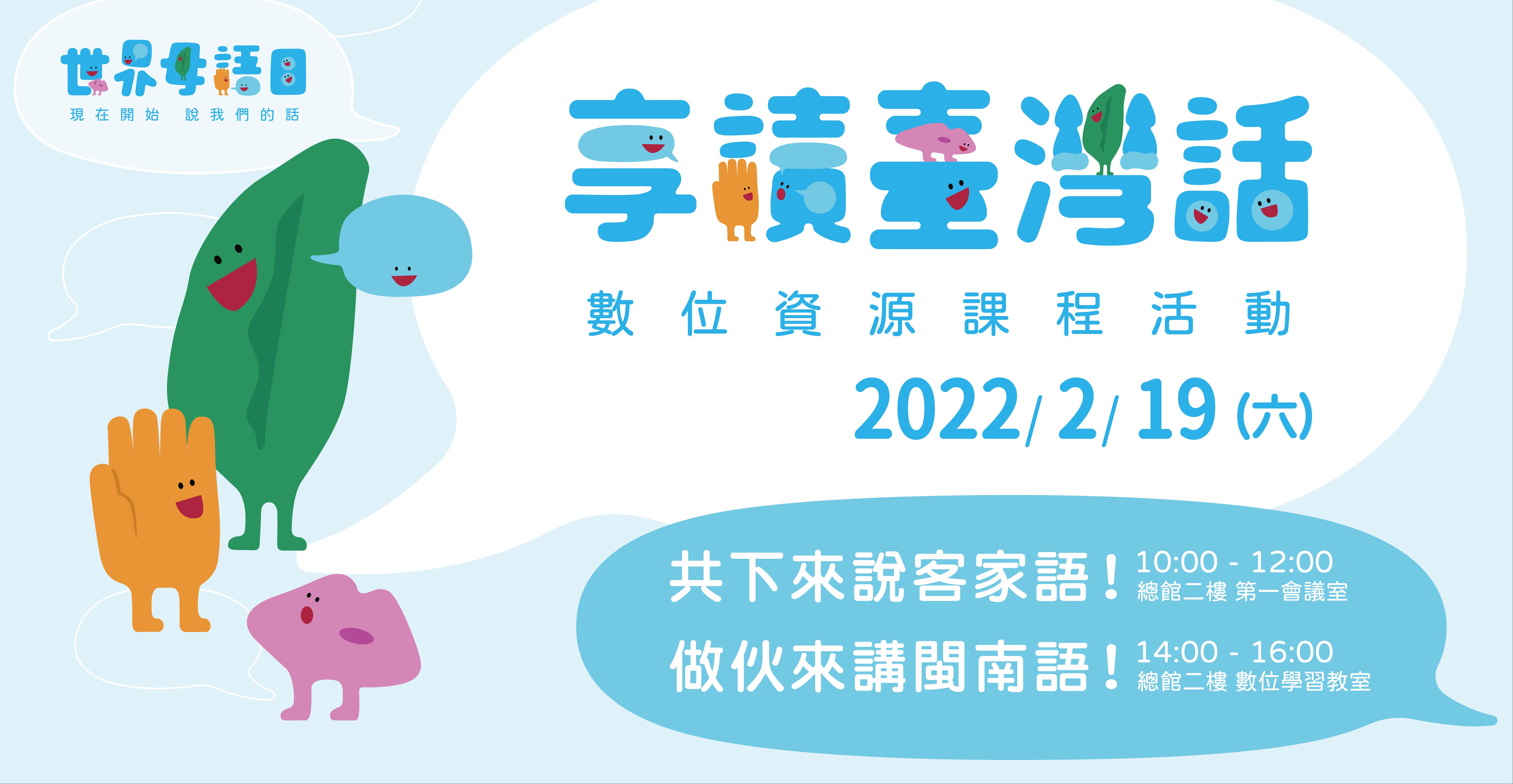 世界母語日
現在開始 說我們的話

享讀臺灣話

數位資源課程活動

2022/2/19(六)

共下來說客家語！ 10:00 - 12:00
總館二樓 第一會議室

做伙來講閩南語！ 14:00 - 16:00
總館二樓 數位學習教室